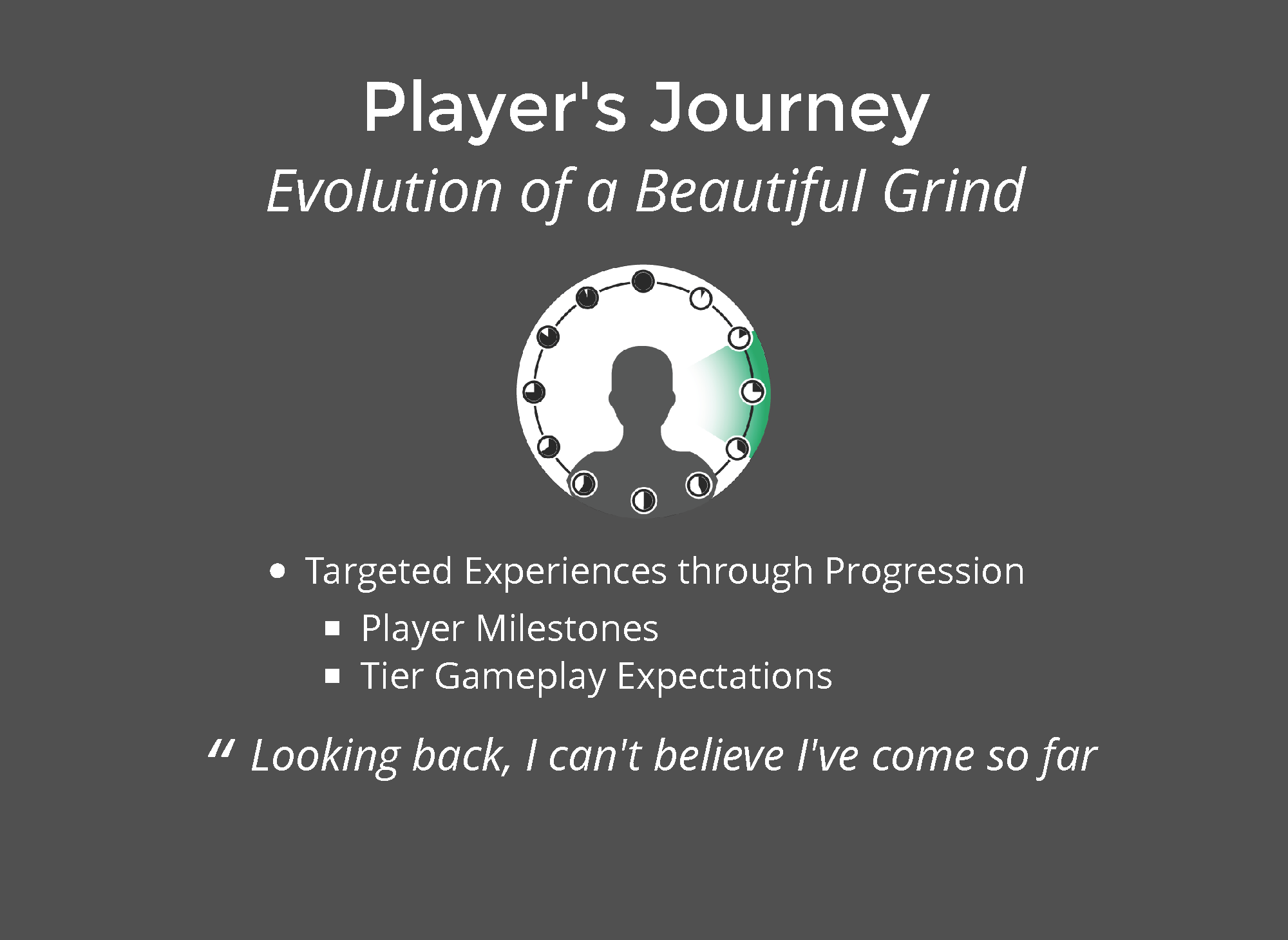 Player's Journey

Evolution of a Beautiful Grind

• Targeted Experiences through Progression

• Player Milestones
• Tier Gameplay Expectations

" Looking back, I can't believe I've come so far